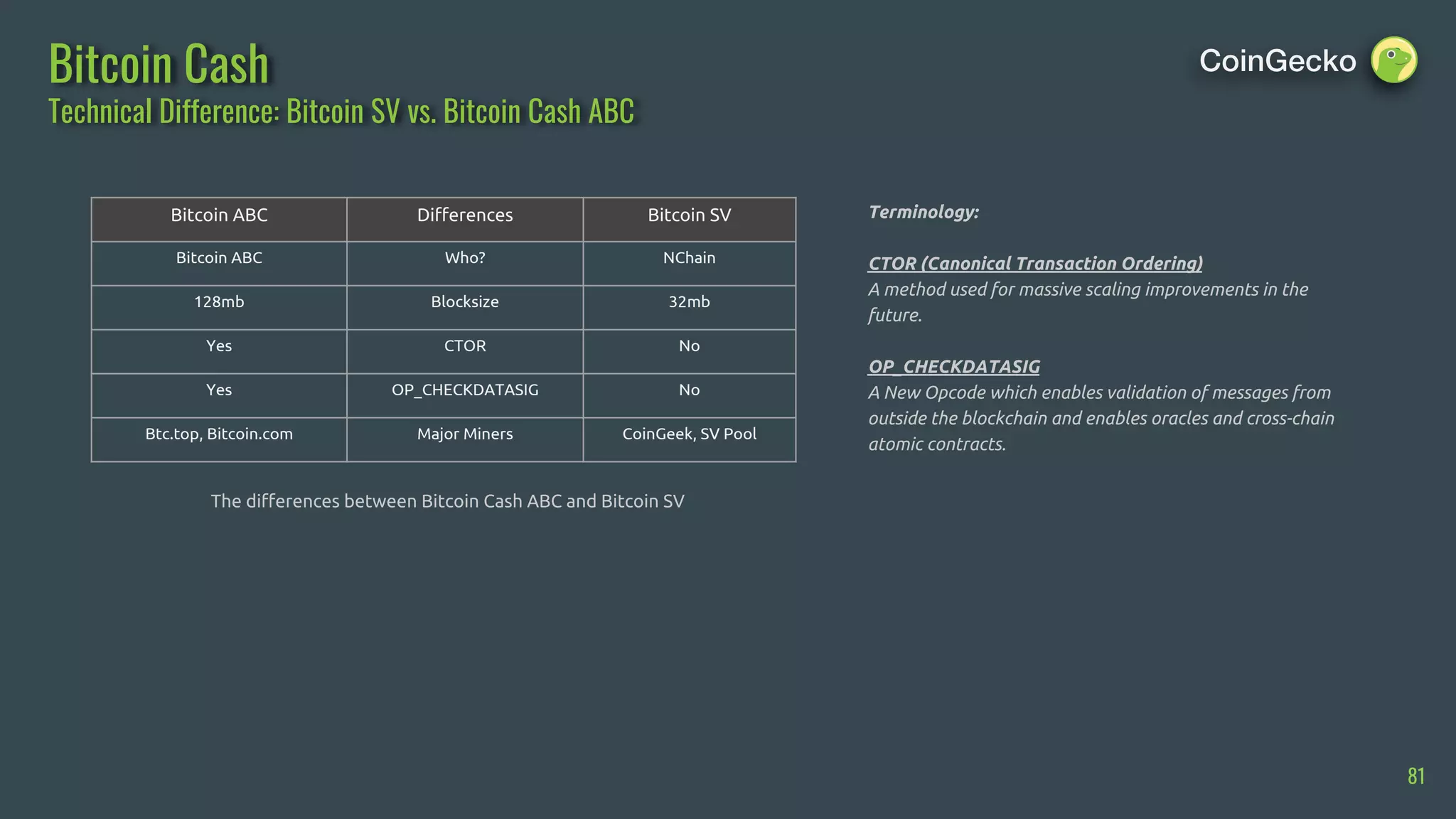 Bitcoin Cash
Technical Difference: Bitcoin SV vs. Bitcoin Cash ABC

CoinGecko

| Bitcoin ABC | Differences | Bitcoin SV |
|---|---|---|
| Bitcoin ABC | Who? | NChain |
| 128mb | Blocksize | 32mb |
| Yes | CTOR | No |
| Yes | OP_CHECKDATASIG | No |
| Btc.top, Bitcoin.com | Major Miners | CoinGeek, SV Pool |

The differences between Bitcoin Cash ABC and Bitcoin SV

Terminology:

CTOR (Canonical Transaction Ordering)
A method used for massive scaling improvements in the future.

OP_CHECKDATASIG
A New Opcode which enables validation of messages from outside the blockchain and enables oracles and cross-chain atomic contracts.

81